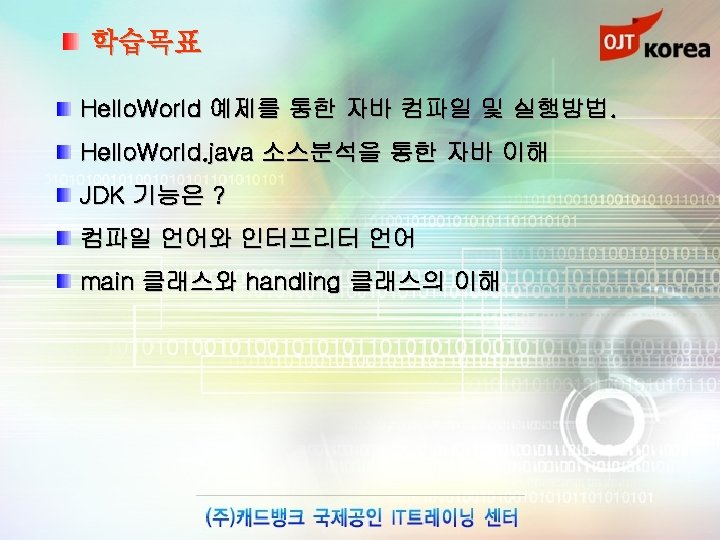 학습목표

OJT korea

HelloWorld 예제를 통한 자바 컴파일 및 실행방법.

HelloWorld.java 소스분석을 통한 자바 이해

JDK 기능은 ?

컴파일 언어와 인터프리터 언어

main 클래스와 handling 클래스의 이해

(주)캐드뱅크 국제공인 IT트레이닝 센터